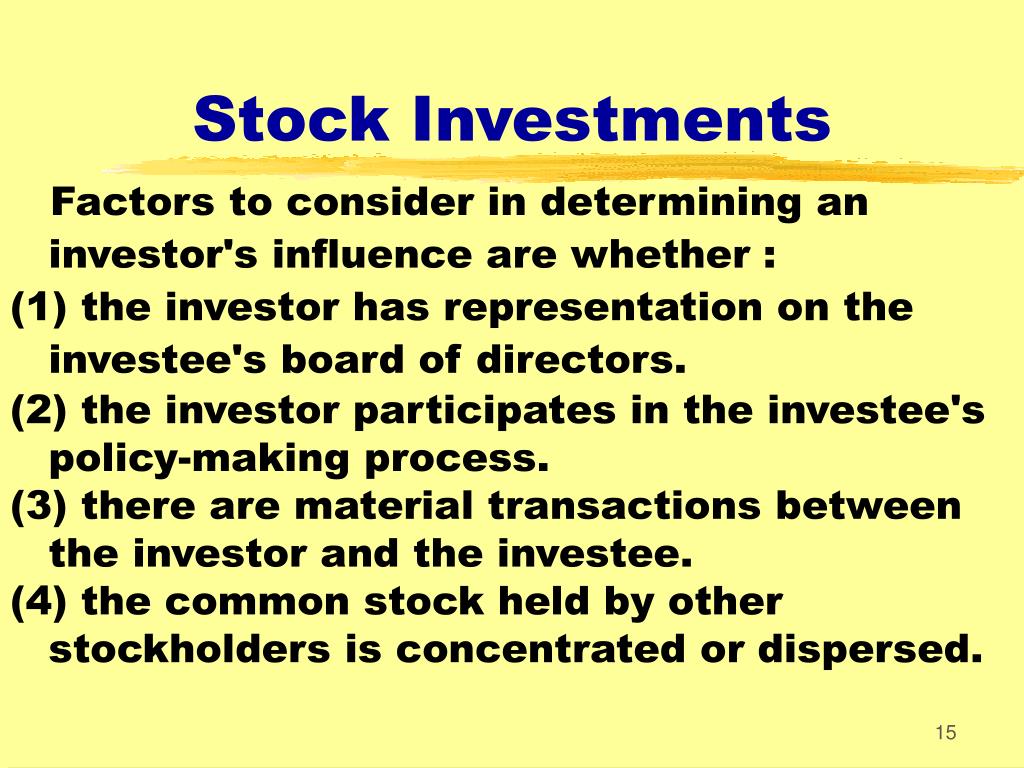 Stock Investments

Factors to consider in determining an investor's influence are whether :

(1) the investor has representation on the investee's board of directors.

(2) the investor participates in the investee's policy-making process.

(3) there are material transactions between the investor and the investee.

(4) the common stock held by other stockholders is concentrated or dispersed.

15